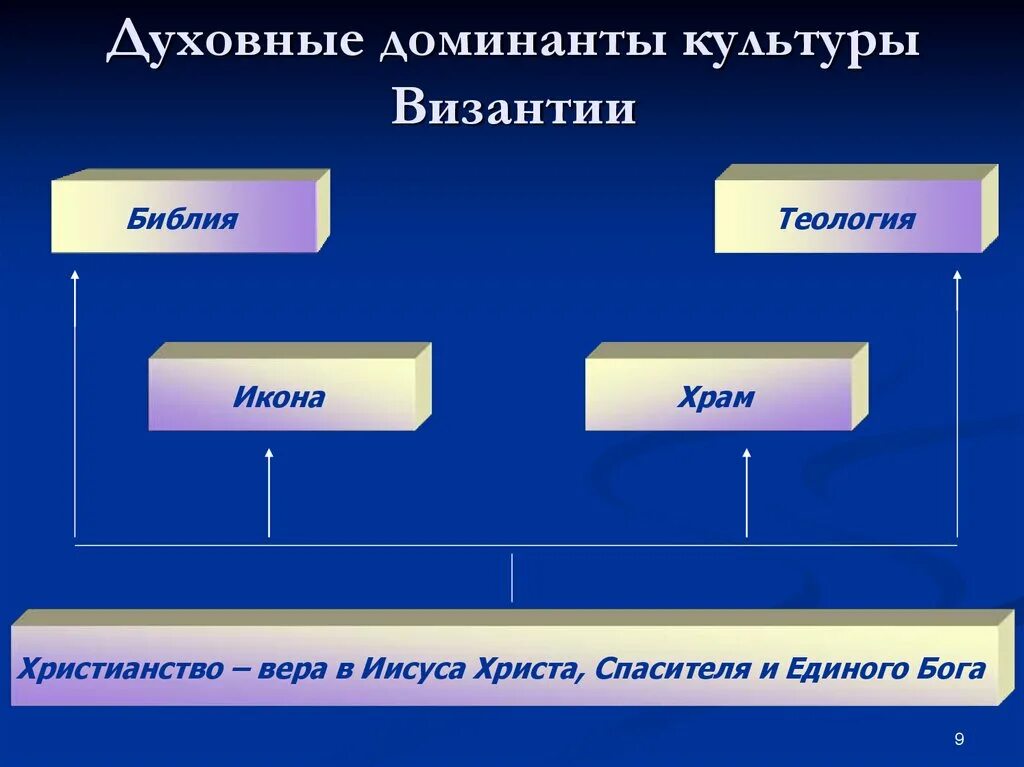 Духовные доминанты культуры Византии

Библия

Теология

Икона

Храм

Христианство – вера в Иисуса Христа, Спасителя и Единого Бога

9